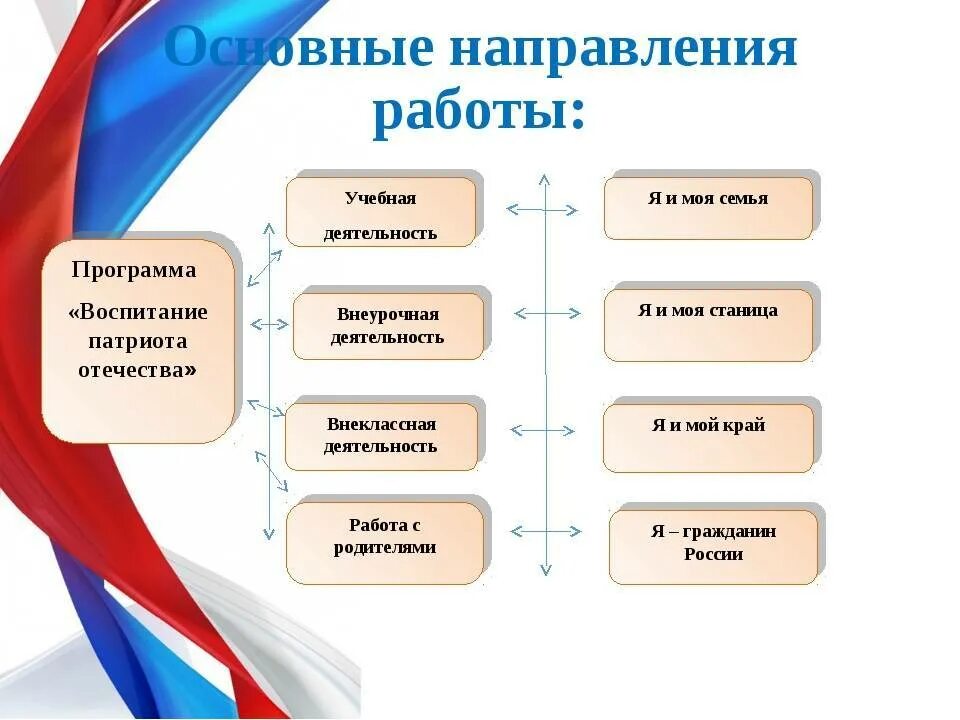 Основные направления работы:

Программа
«Воспитание патриота отечества»

Учебная деятельность

Внеурочная деятельность

Внеклассная деятельность

Работа с родителями

Я и моя семья

Я и моя станица

Я и мой край

Я – гражданин России